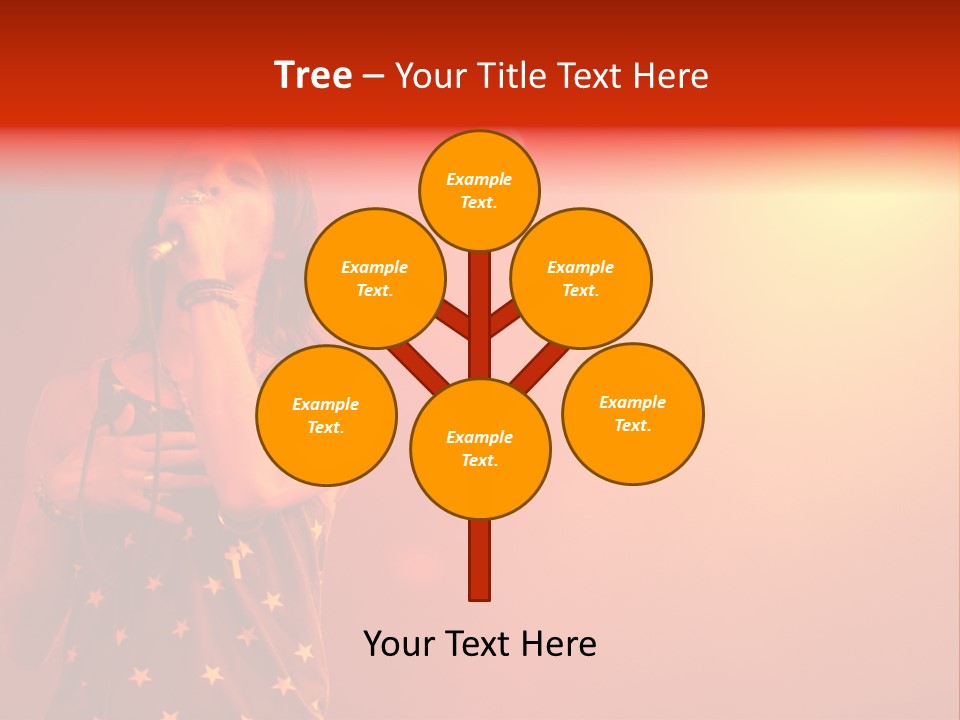 Tree – Your Title Text Here

Example Text.

Example Text.

Example Text.

Example Text.

Example Text.

Example Text.

Your Text Here